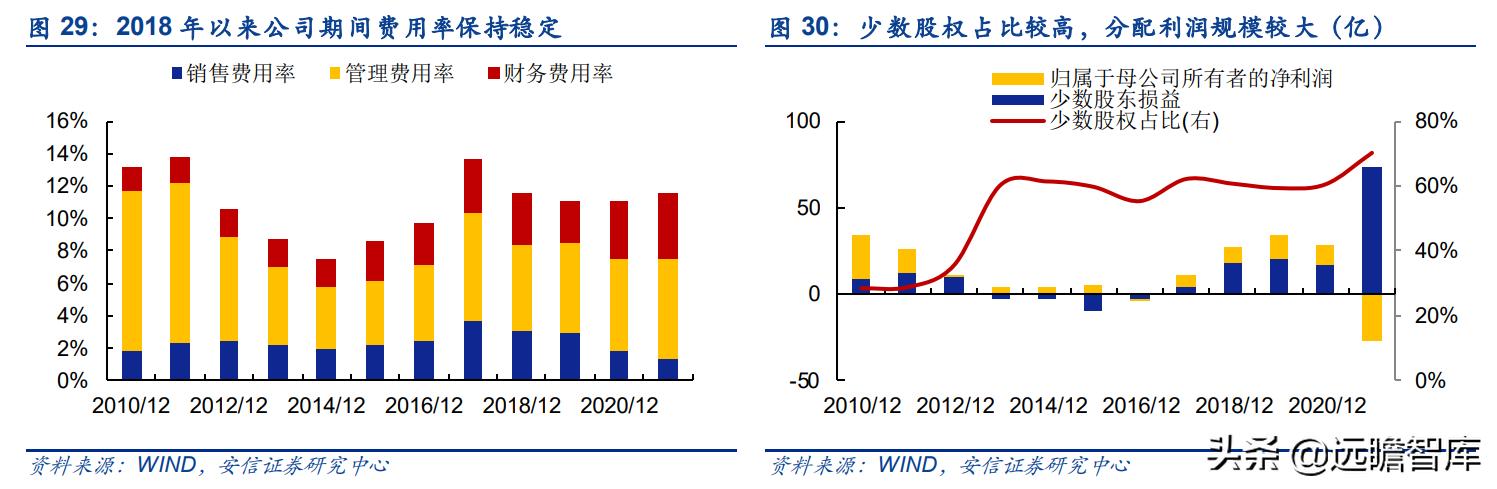 图 29：2018 年以来公司期间费用率保持稳定

销售费用率 管理费用率 财务费用率

16%
14%
12%
10%
8%
6%
4%
2%
0%

2010/12 2012/12 2014/12 2016/12 2018/12 2020/12

资料来源：WIND，安信证券研究中心

图 30：少数股权占比较高，分配利润规模较大（亿）

归属于母公司所有者的净利润
少数股东损益
少数股权占比(右)

100
50
0
-50

80%
60%
40%
20%
0%

2010/12 2012/12 2014/12 2016/12 2018/12 2020/12

资料来源：WIND，安信证券研究中心

头条 @远瞻智库